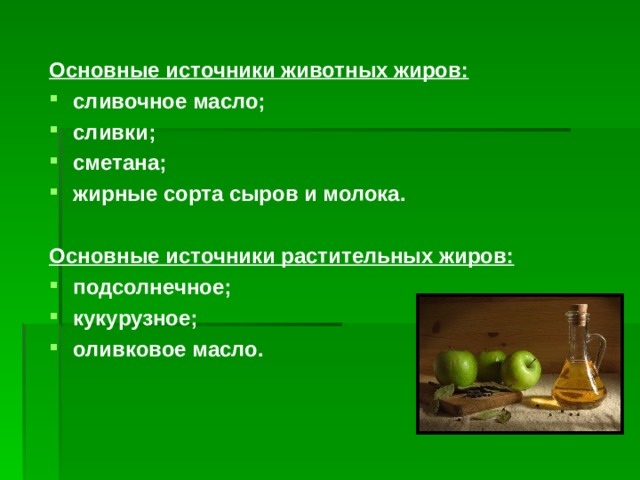 Основные источники животных жиров:

- сливочное масло;
- сливки;
- сметана;
- жирные сорта сыров и молока.

Основные источники растительных жиров:

- подсолнечное;
- кукурузное;
- оливковое масло.